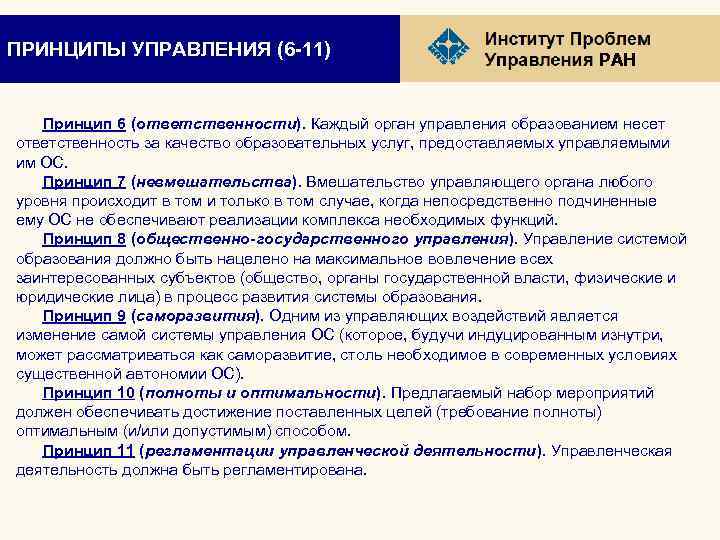 ПРИНЦИПЫ УПРАВЛЕНИЯ (6-11)

Институт Проблем Управления РАН

Принцип 6 (ответственности). Каждый орган управления образованием несет ответственность за качество образовательных услуг, предоставляемых управляемыми им ОС.

Принцип 7 (невмешательства). Вмешательство управляющего органа любого уровня происходит в том и только в том случае, когда непосредственно подчиненные ему ОС не обеспечивают реализации комплекса необходимых функций.

Принцип 8 (общественно-государственного управления). Управление системой образования должно быть нацелено на максимальное вовлечение всех заинтересованных субъектов (общество, органы государственной власти, физические и юридические лица) в процесс развития системы образования.

Принцип 9 (саморазвития). Одним из управляющих воздействий является изменение самой системы управления ОС (которое, будучи индуцированным изнутри, может рассматриваться как саморазвитие, столь необходимое в современных условиях существенной автономии ОС).

Принцип 10 (полноты и оптимальности). Предлагаемый набор мероприятий должен обеспечивать достижение поставленных целей (требование полноты) оптимальным (и/или допустимым) способом.

Принцип 11 (регламентации управленческой деятельности). Управленческая деятельность должна быть регламентирована.